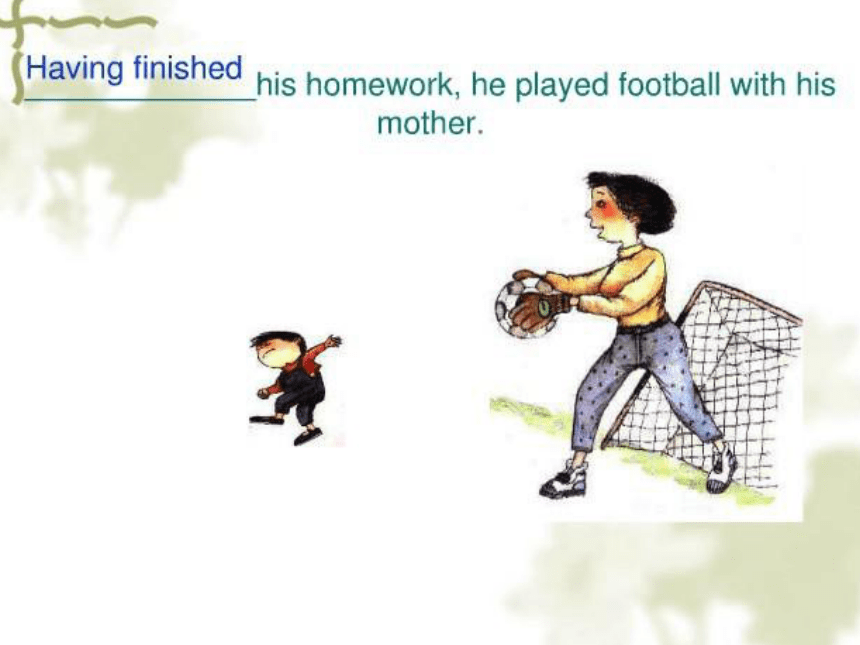 Having finished his homework, he played football with his mother.